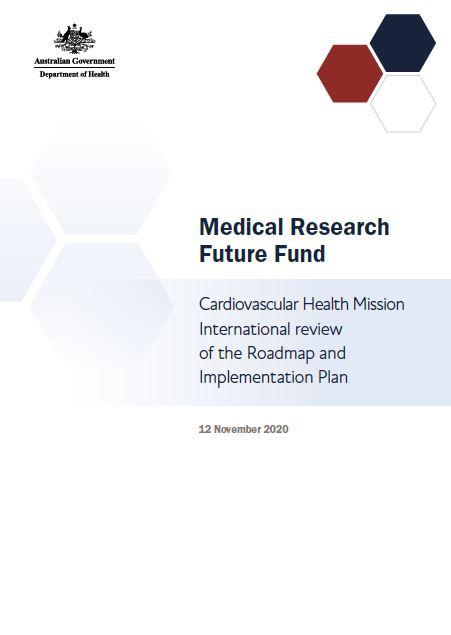 Australian Government
Department of Health

Medical Research Future Fund

Cardiovascular Health Mission International review of the Roadmap and Implementation Plan

12 November 2020